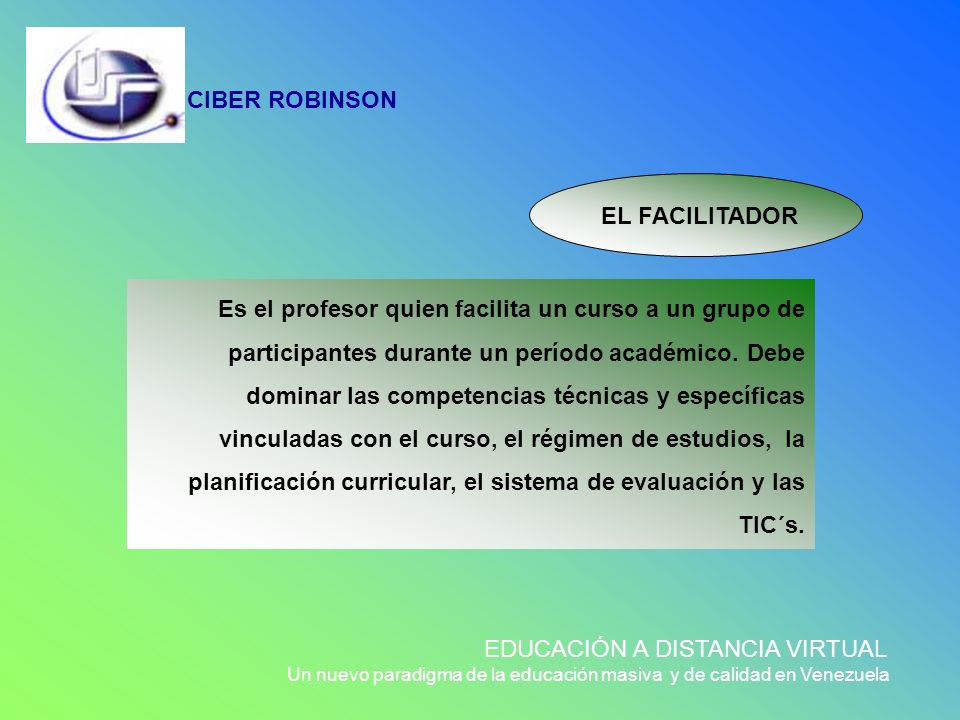 CIBER ROBINSON

EL FACILITADOR

Es el profesor quien facilita un curso a un grupo de participantes durante un período académico. Debe dominar las competencias técnicas y específicas vinculadas con el curso, el régimen de estudios, la planificación curricular, el sistema de evaluación y las TIC´s.

EDUCACIÓN A DISTANCIA VIRTUAL
Un nuevo paradigma de la educación masiva y de calidad en Venezuela